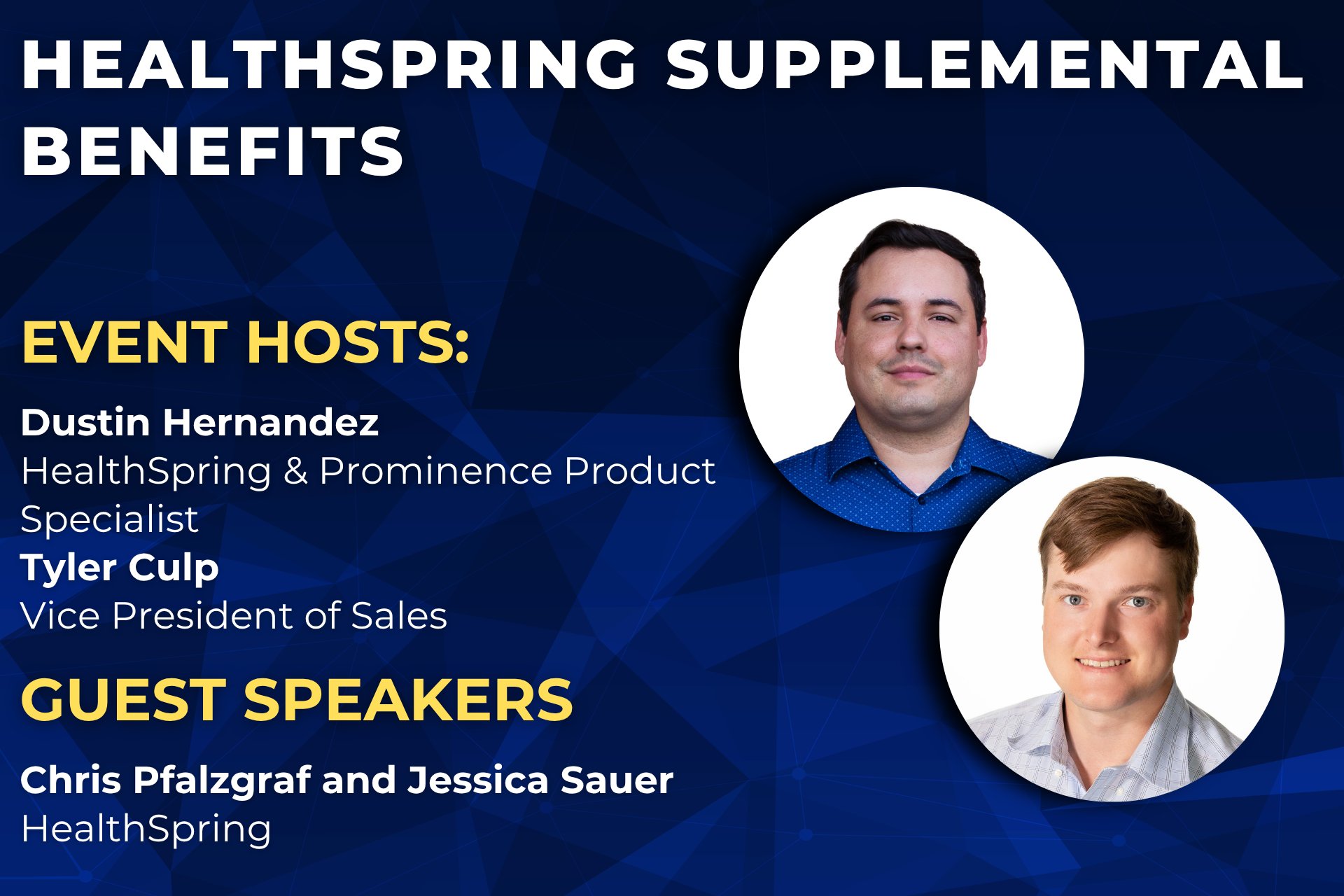 HEALTHSPRING SUPPLEMENTAL BENEFITS

EVENT HOSTS:

Dustin Hernandez
HealthSpring & Prominence Product Specialist
Tyler Culp
Vice President of Sales

GUEST SPEAKERS

Chris Pfalzgraf and Jessica Sauer
HealthSpring